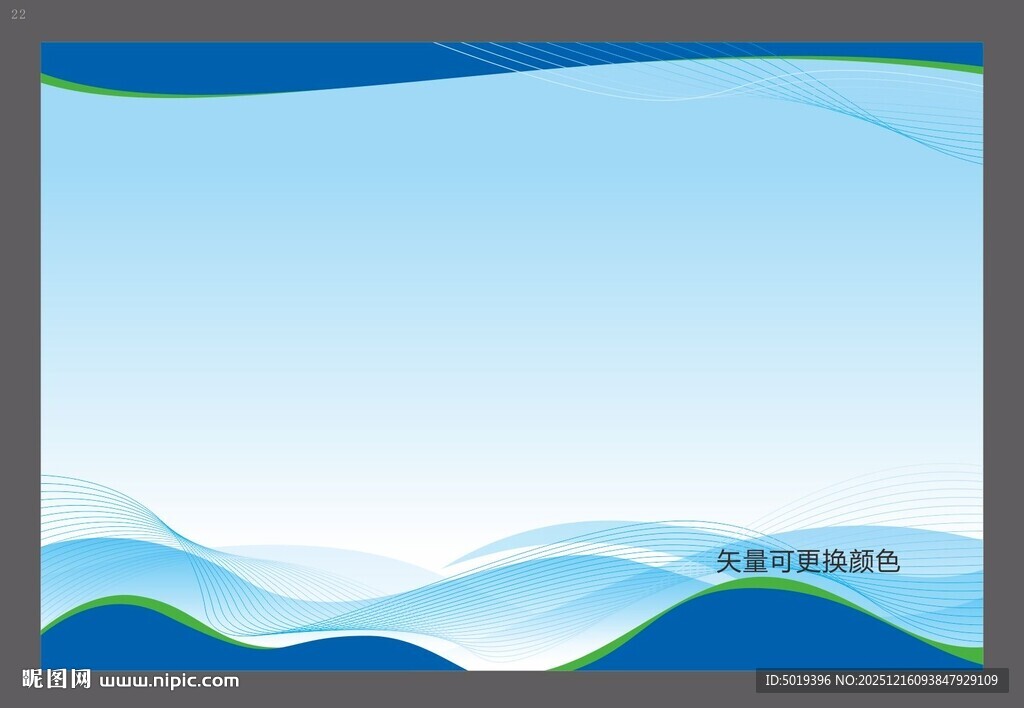 22

矢量可更换颜色

昵图网 www.nipic.com

ID:5019396 NO:20251216093847929109